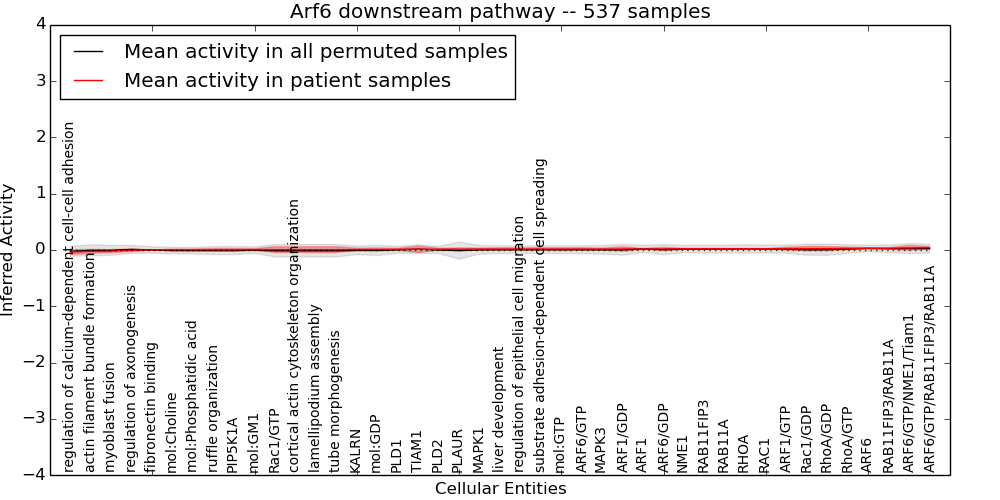 Arf6 downstream pathway -- 537 samples

Mean activity in all permuted samples
Mean activity in patient samples

Inferred Activity

4
3
2
1
0
−1
−2
−3
−4

regulation of calcium-dependent cell-cell adhesion
actin filament bundle formation
myoblast fusion
regulation of axonogenesis
fibronectin binding
mol:Choline
mol:Phosphatidic acid
ruffle organization
PIP5K1A
mol:GM1
Rac1/GTP
cortical actin cytoskeleton organization
lamellipodium assembly
tube morphogenesis
KALRN
mol:GDP
PLD1
TIAM1
PLD2
PLAUR
MAPK1
liver development
regulation of epithelial cell migration
substrate adhesion-dependent cell spreading
mol:GTP
ARF6/GTP
MAPK3
ARF1/GDP
ARF1
ARF6/GDP
NME1
RAB11FIP3
RAB11A
RHOA
RAC1
ARF1/GTP
Rac1/GDP
RhoA/GDP
RhoA/GTP
ARF6
RAB11FIP3/RAB11A
ARF6/GTP/NME1/Tiam1
ARF6/GTP/RAB11FIP3/RAB11A

Cellular Entities